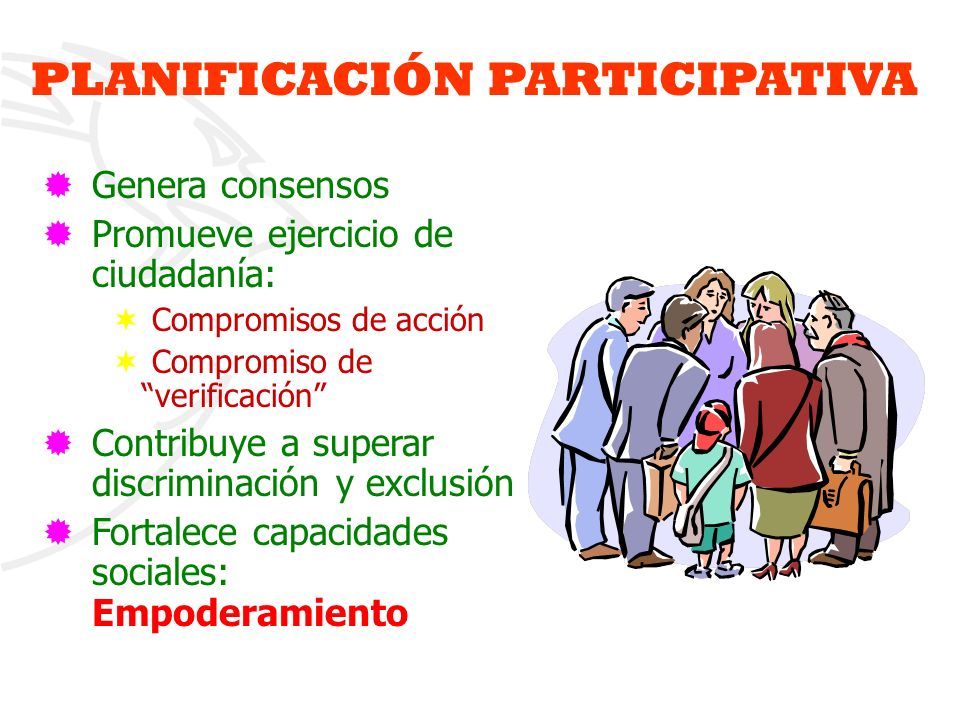 PLANIFICACIÓN PARTICIPATIVA

Genera consensos

Promueve ejercicio de ciudadanía:

Compromisos de acción

Compromiso de “verificación”

Contribuye a superar discriminación y exclusión

Fortalece capacidades sociales: Empoderamiento